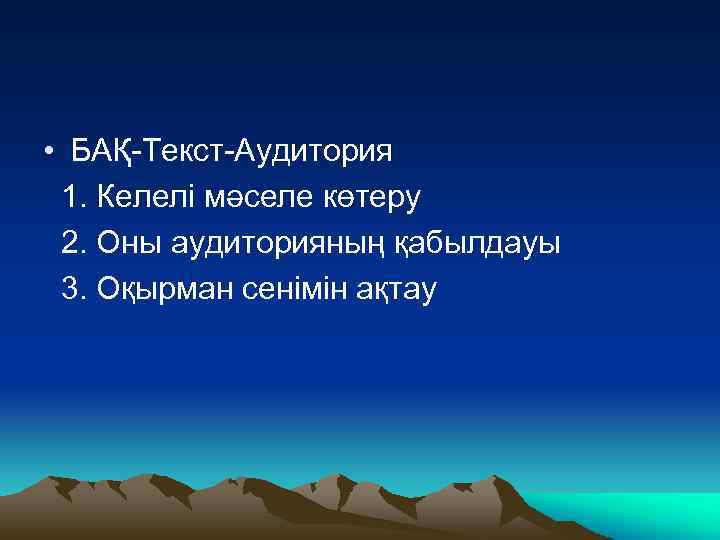 • БАҚ-Текст-Аудитория

1. Келелі мәселе көтеру

2. Оны аудиторияның қабылдауы

3. Оқырман сенімін ақтау